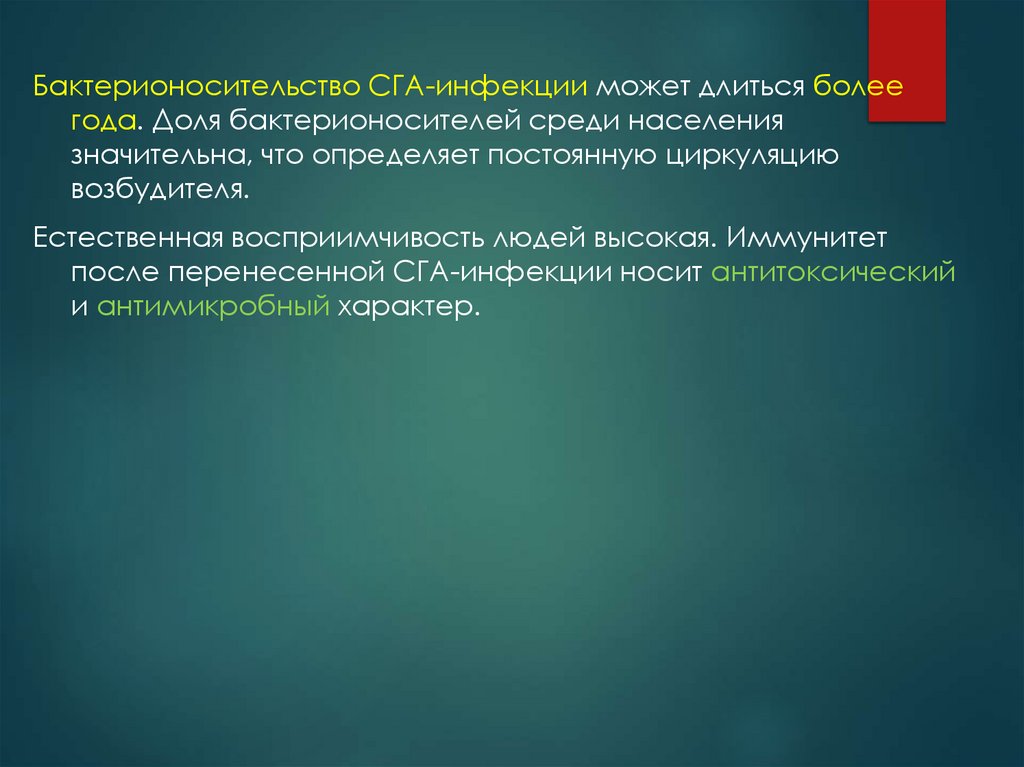 Бактерионосительство СГА-инфекции может длиться более года. Доля бактерионосителей среди населения значительна, что определяет постоянную циркуляцию возбудителя.

Естественная восприимчивость людей высокая. Иммунитет после перенесенной СГА-инфекции носит антитоксический и антимикробный характер.